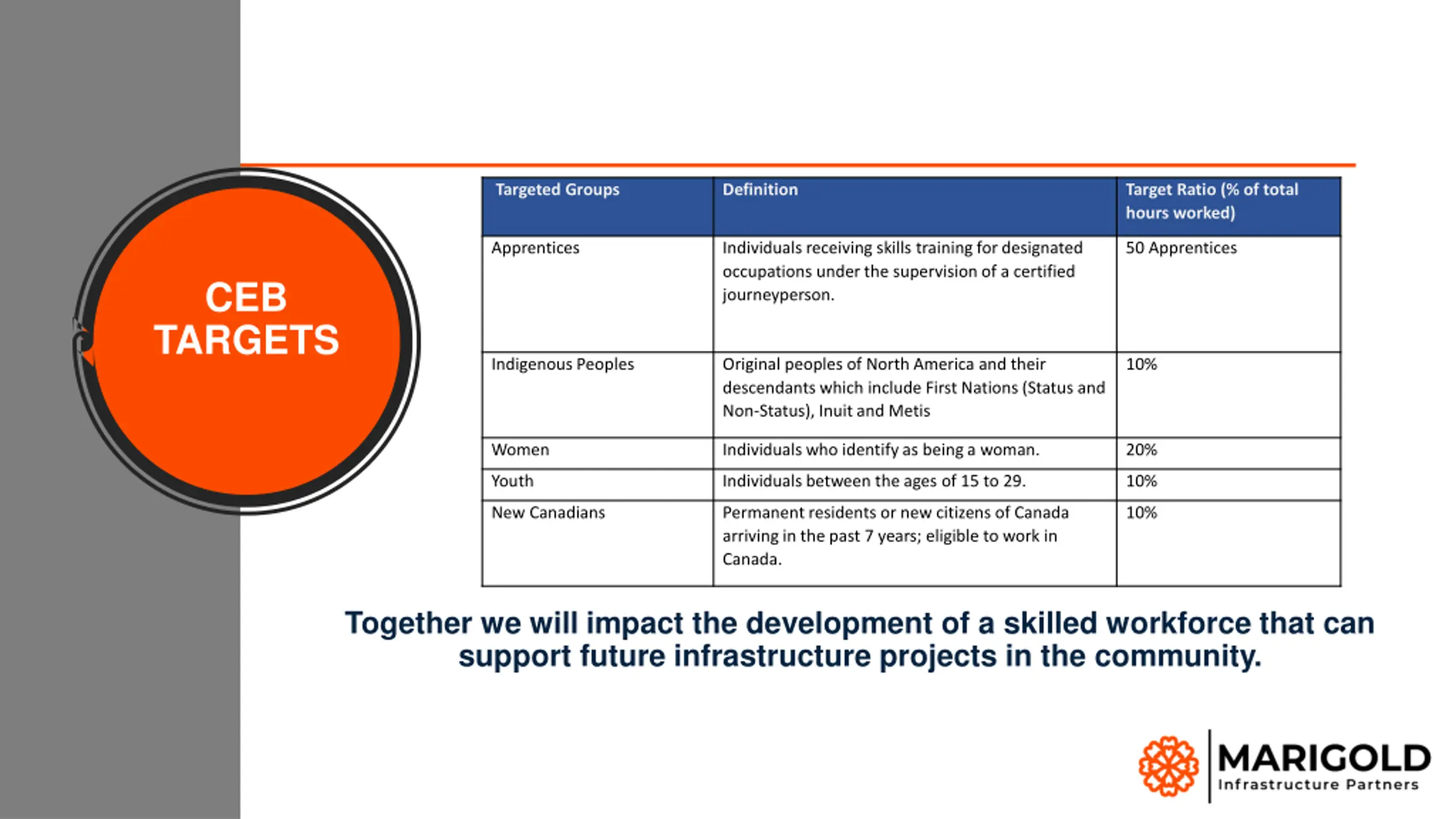 CEB TARGETS

| Targeted Groups | Definition | Target Ratio (% of total hours worked) |
|---|---|---|
| Apprentices | Individuals receiving skills training for designated occupations under the supervision of a certified journeyperson. | 50 Apprentices |
| Indigenous Peoples | Original peoples of North America and their descendants which include First Nations (Status and Non-Status), Inuit and Metis | 10% |
| Women | Individuals who identify as being a woman. | 20% |
| Youth | Individuals between the ages of 15 to 29. | 10% |
| New Canadians | Permanent residents or new citizens of Canada arriving in the past 7 years; eligible to work in Canada. | 10% |

Together we will impact the development of a skilled workforce that can support future infrastructure projects in the community.

MARIGOLD
Infrastructure Partners